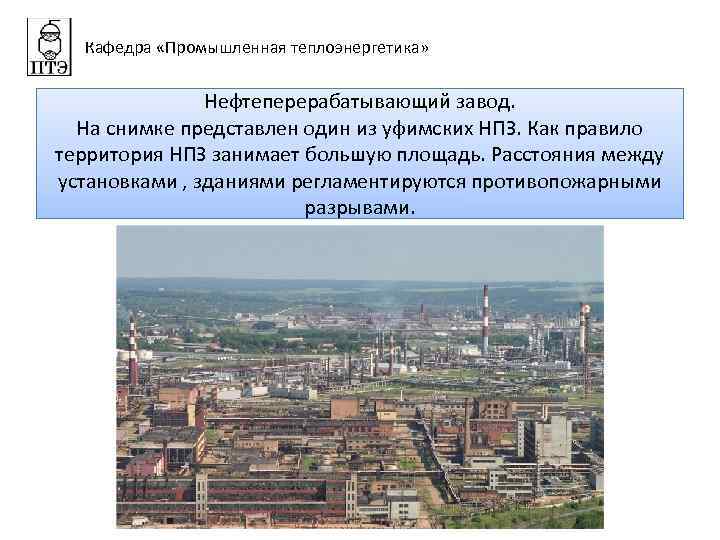 ПТЭ

Кафедра «Промышленная теплоэнергетика»

Нефтеперерабатывающий завод.
На снимке представлен один из уфимских НПЗ. Как правило территория НПЗ занимает большую площадь. Расстояния между установками , зданиями регламентируются противопожарными разрывами.